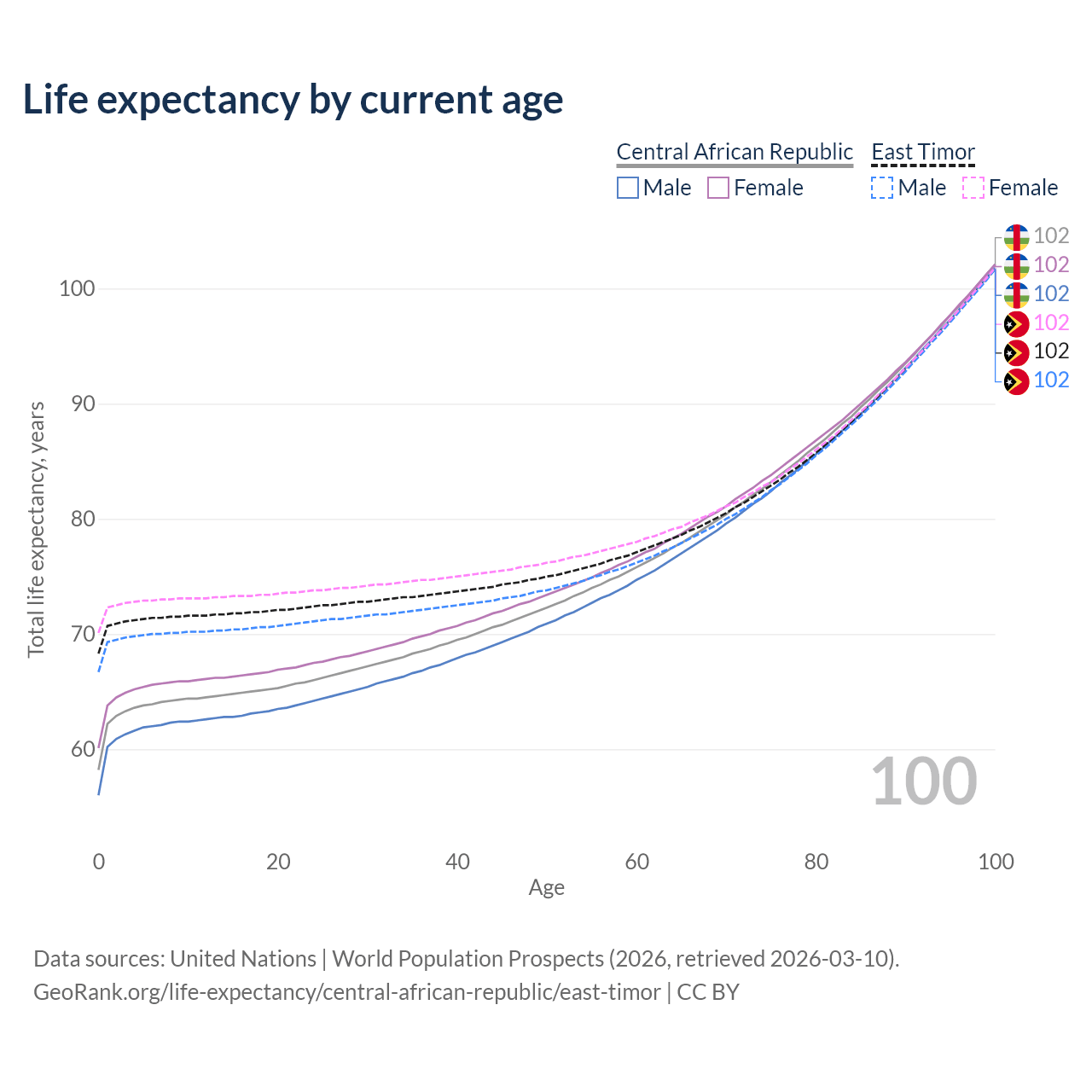 Life expectancy by current age

Central African Republic
Male Female

East Timor
Male Female

102
102
102
102
102
102

100
90
80
70
60

Total life expectancy, years

100

0
20
40
60
80
100

Age

Data sources: United Nations | World Population Prospects (2026, retrieved 2026-03-10).
GeoRank.org/life-expectancy/central-african-republic/east-timor | CC BY